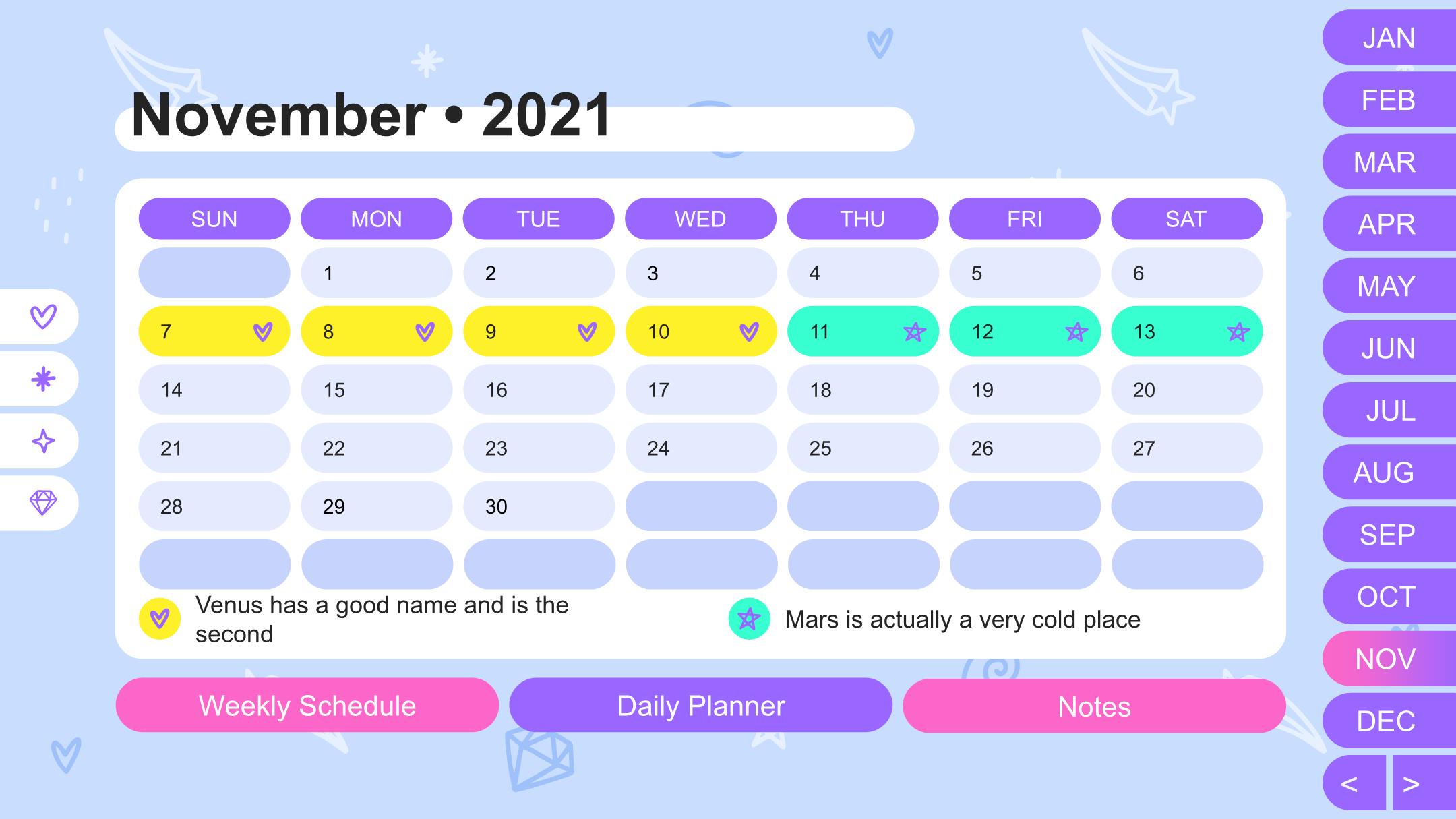 November • 2021

| SUN | MON | TUE | WED | THU | FRI | SAT |
|---|---|---|---|---|---|---|
| | 1 | 2 | 3 | 4 | 5 | 6 |
| 7 | 8 | 9 | 10 | 11 | 12 | 13 |
| 14 | 15 | 16 | 17 | 18 | 19 | 20 |
| 21 | 22 | 23 | 24 | 25 | 26 | 27 |
| 28 | 29 | 30 | | | | |
| | | | | | | |

Venus has a good name and is the second

Mars is actually a very cold place

Weekly Schedule

Daily Planner

Notes

JAN
FEB
MAR
APR
MAY
JUN
JUL
AUG
SEP
OCT
NOV
DEC
<
>